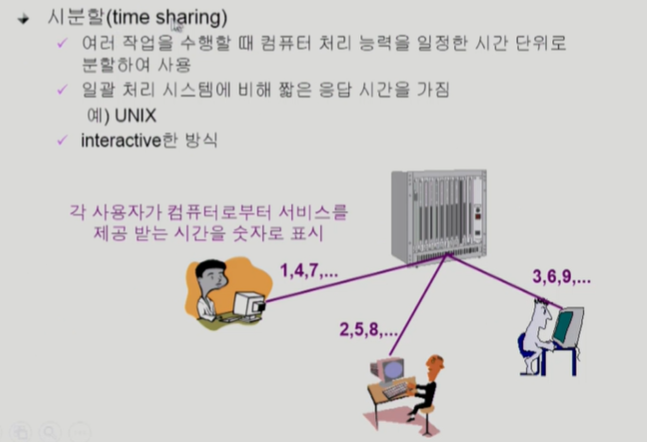 시분할(time sharing)

✓ 여러 작업을 수행할 때 컴퓨터 처리 능력을 일정한 시간 단위로 분할하여 사용

✓ 일괄 처리 시스템에 비해 짧은 응답 시간을 가짐
예) UNIX

✓ interactive한 방식

각 사용자가 컴퓨터로부터 서비스를 제공 받는 시간을 숫자로 표시

1,4,7,...

2,5,8,...

3,6,9,...